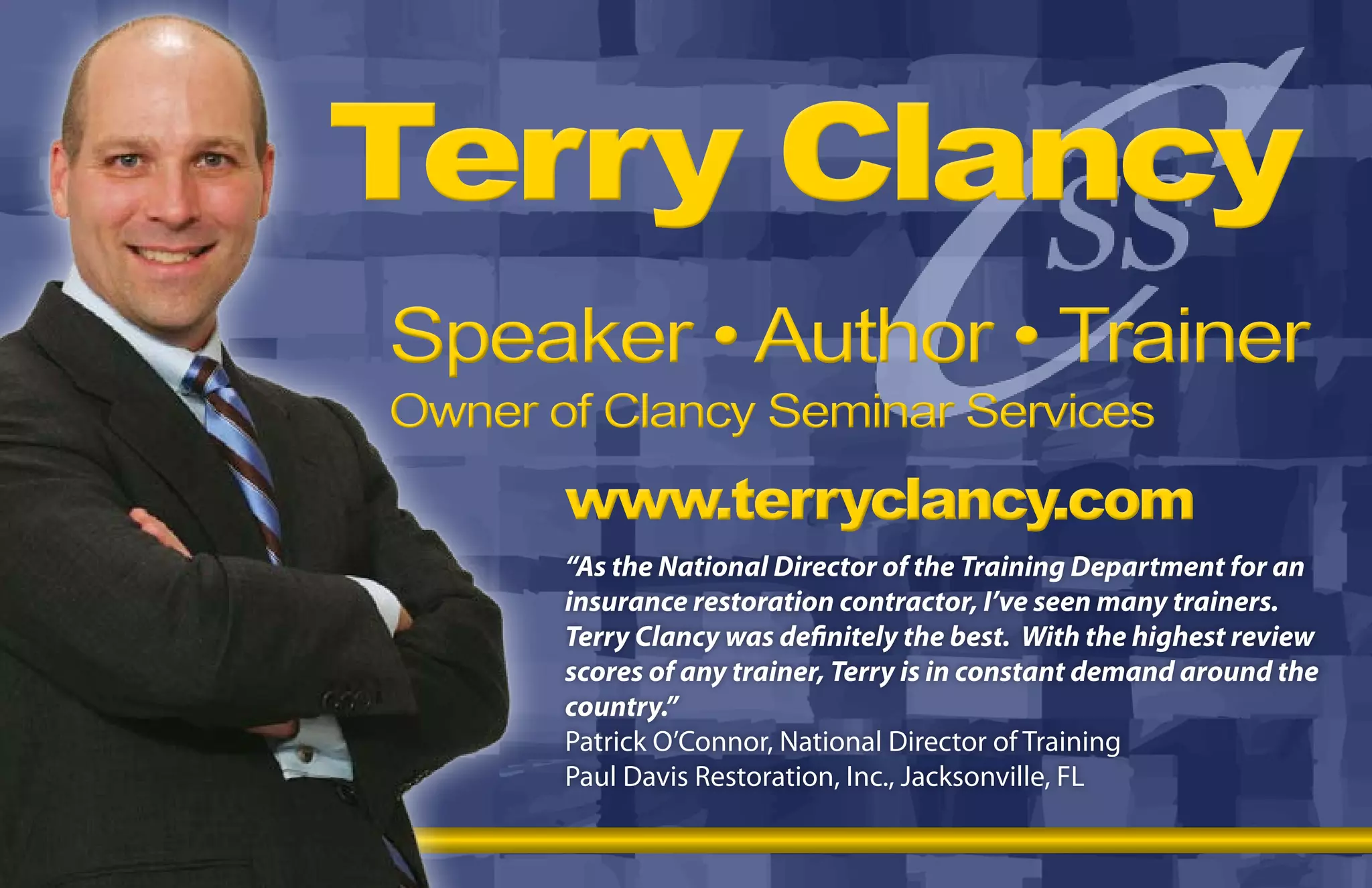 Terry Clancy

CSS

Speaker • Author • Trainer
Owner of Clancy Seminar Services

www.terryclancy.com

"As the National Director of the Training Department for an insurance restoration contractor, I've seen many trainers. Terry Clancy was definitely the best. With the highest review scores of any trainer, Terry is in constant demand around the country."
Patrick O'Connor, National Director of Training
Paul Davis Restoration, Inc., Jacksonville, FL